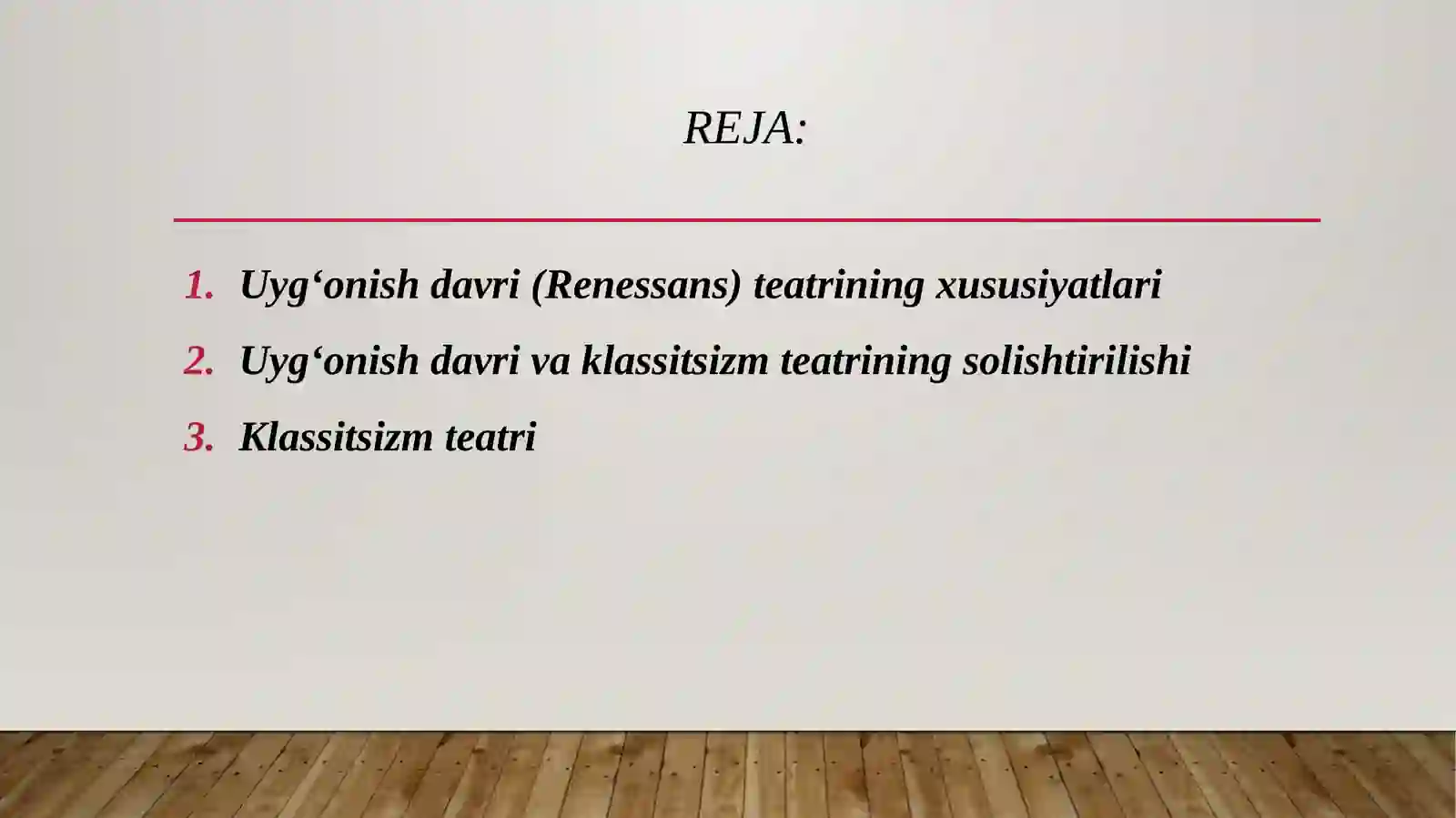 REJA:

1. Uyg‘onish davri (Renessans) teatrining xususiyatlari
2. Uyg‘onish davri va klassitsizm teatrining solishtirilishi
3. Klassitsizm teatri